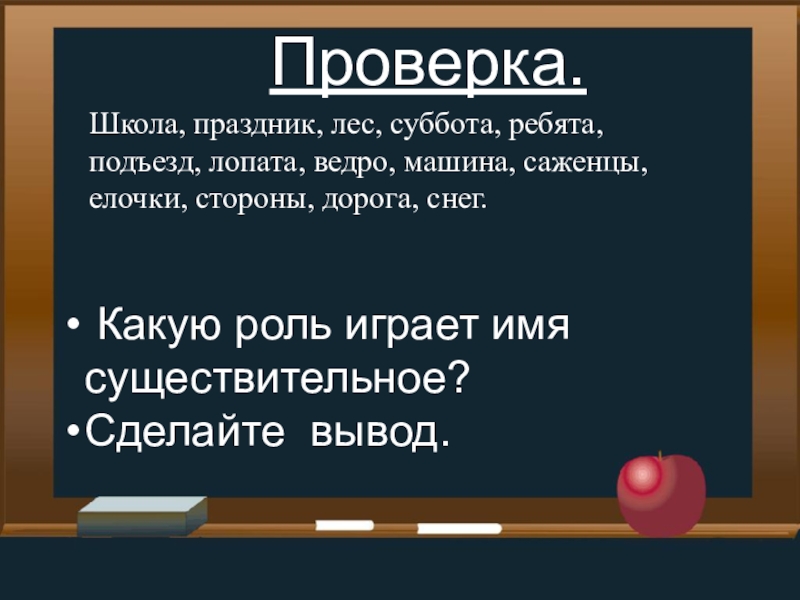 Проверка.

Школа, праздник, лес, суббота, ребята, подъезд, лопата, ведро, машина, саженцы, елочки, стороны, дорога, снег.

• Какую роль играет имя существительное?
•Сделайте вывод.